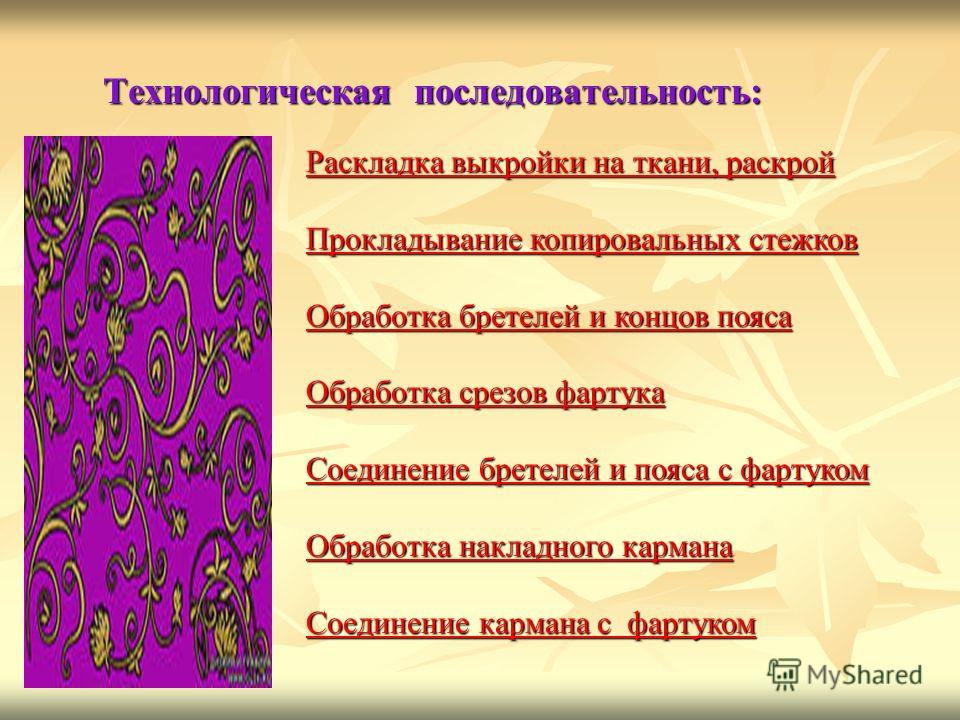 Технологическая последовательность:

Раскладка выкройки на ткани, раскрой

Прокладывание копировальных стежков

Обработка бретелей и концов пояса

Обработка срезов фартука

Соединение бретелей и пояса с фартуком

Обработка накладного кармана

Соединение кармана с фартуком

MyShared